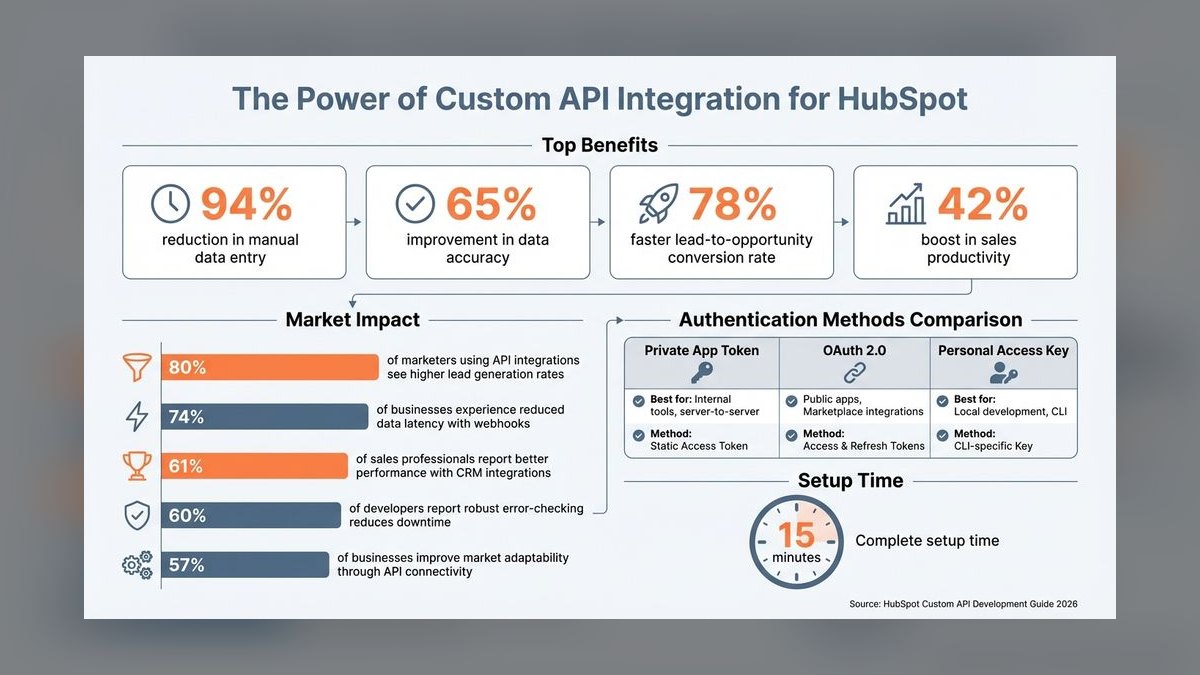 The Power of Custom API Integration for HubSpot

Top Benefits

94%
reduction in manual data entry

65%
improvement in data accuracy

78%
faster lead-to-opportunity conversion rate

42%
boost in sales productivity

Market Impact

80% of marketers using API integrations see higher lead generation rates

74% of businesses experience reduced data latency with webhooks

61% of sales professionals report better performance with CRM integrations

60% of developers report robust error-checking reduces downtime

57% of businesses improve market adaptability through API connectivity

Authentication Methods Comparison

| Private App Token | OAuth 2.0 | Personal Access Key |
|---|---|---|
| Best for: Internal tools, server-to-server | Public apps, Marketplace integrations | Best for: Local development, CLI |
| Method: Static Access Token | Method: Access & Refresh Tokens | Method: CLI-specific Key |

Setup Time

15 minutes

Complete setup time

Source: HubSpot Custom API Development Guide 2026